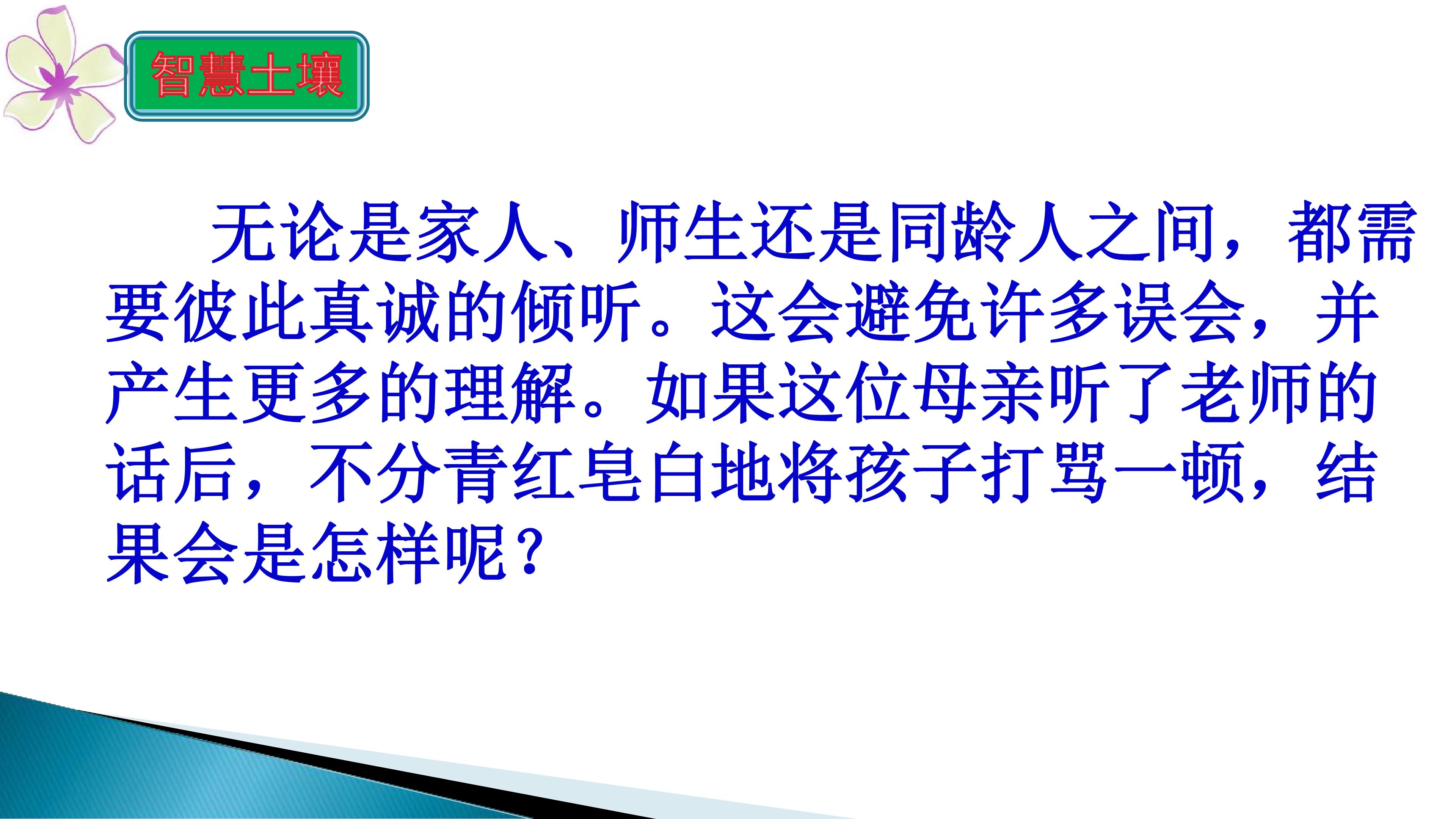 智慧土壤

无论是家人、师生还是同龄人之间，都需要彼此真诚的倾听。这会避免许多误会，并产生更多的理解。如果这位母亲听了老师的话后，不分青红皂白地将孩子打骂一顿，结果会是怎样呢？